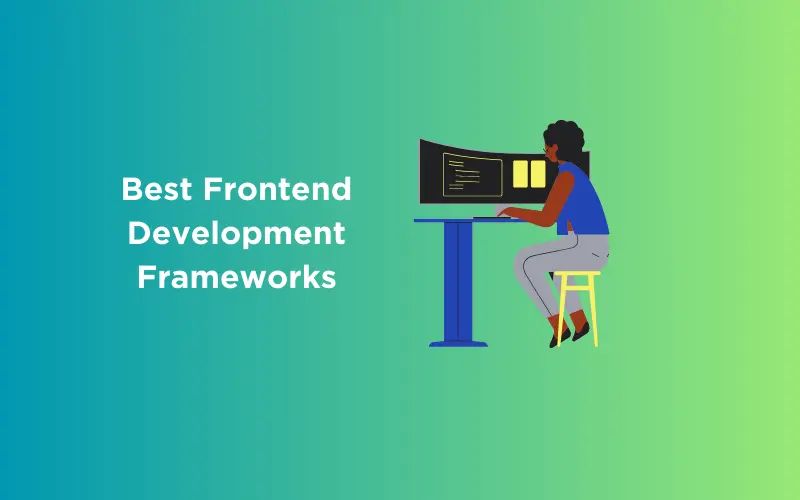 Best Frontend Development Frameworks